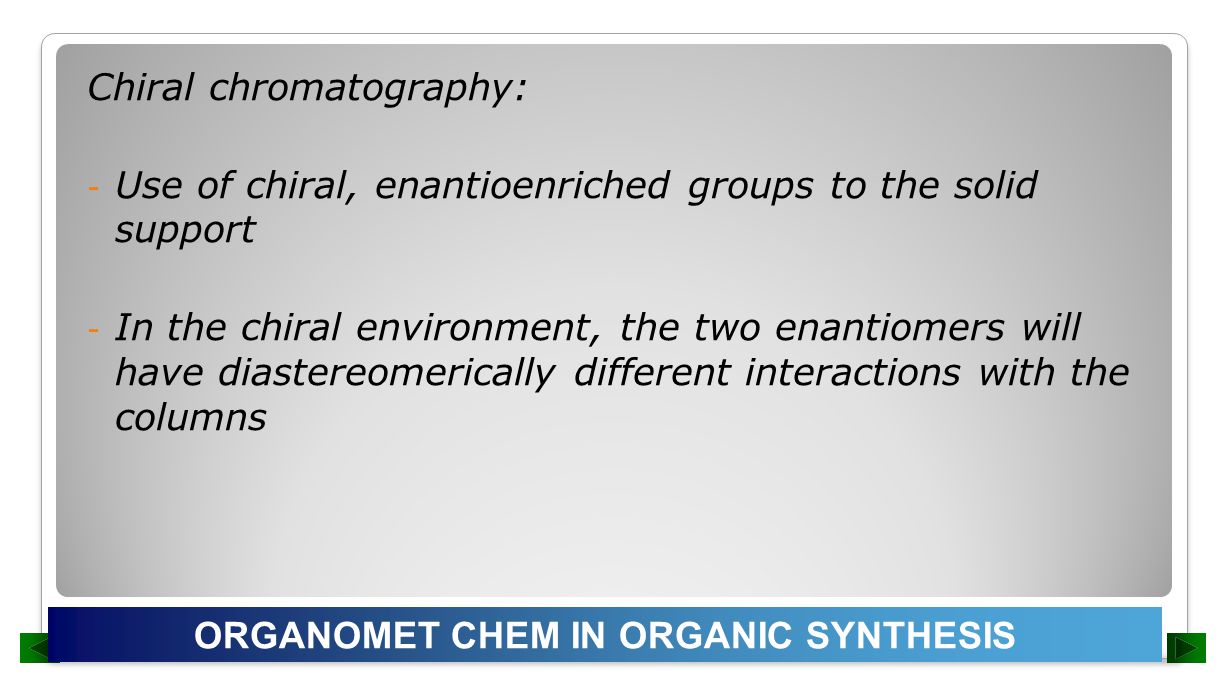 Chiral chromatography:

- Use of chiral, enantioenriched groups to the solid support

- In the chiral environment, the two enantiomers will have diastereomerically different interactions with the columns

ORGANOMET CHEM IN ORGANIC SYNTHESIS